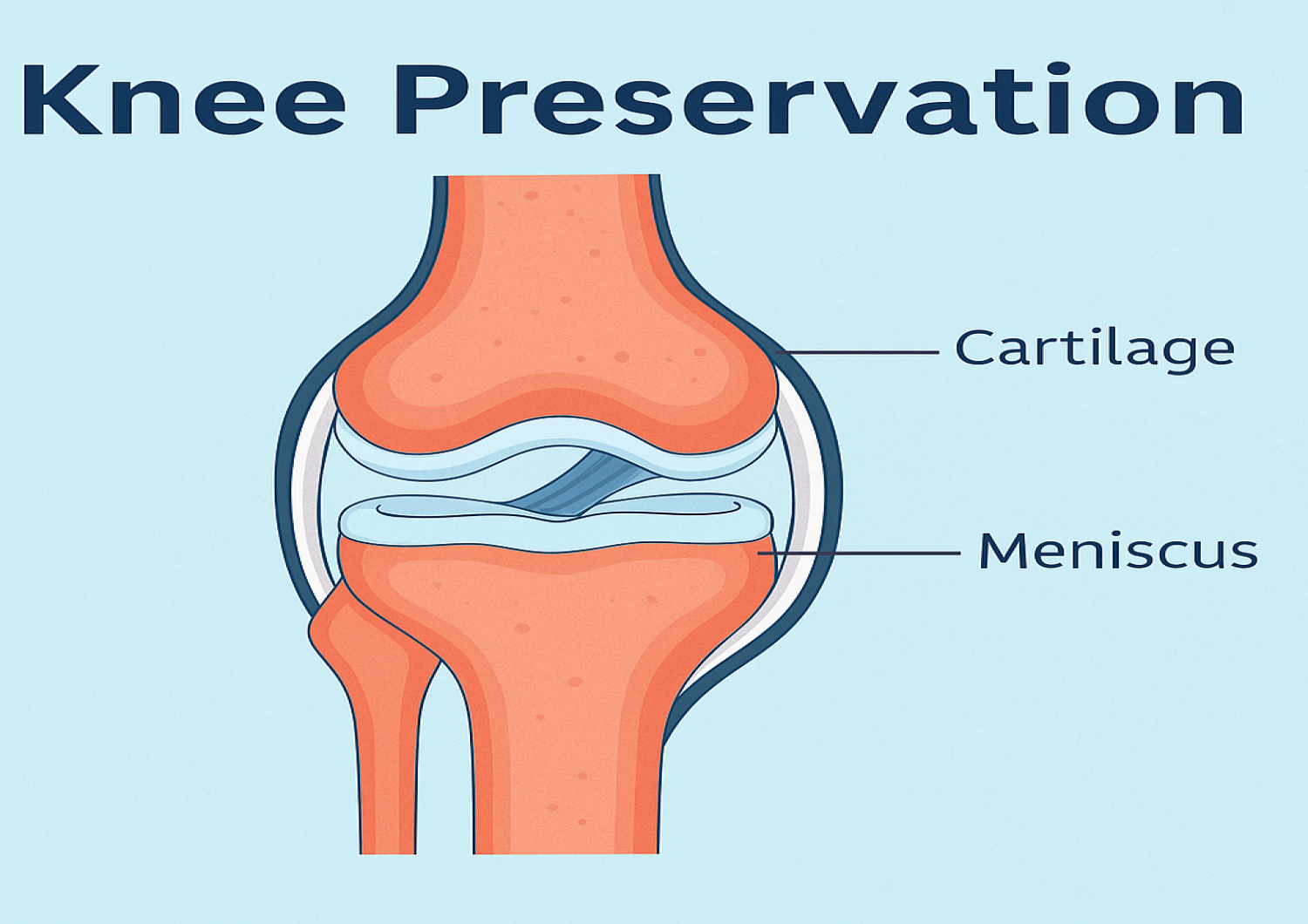 Knee Preservation

Cartilage

Meniscus